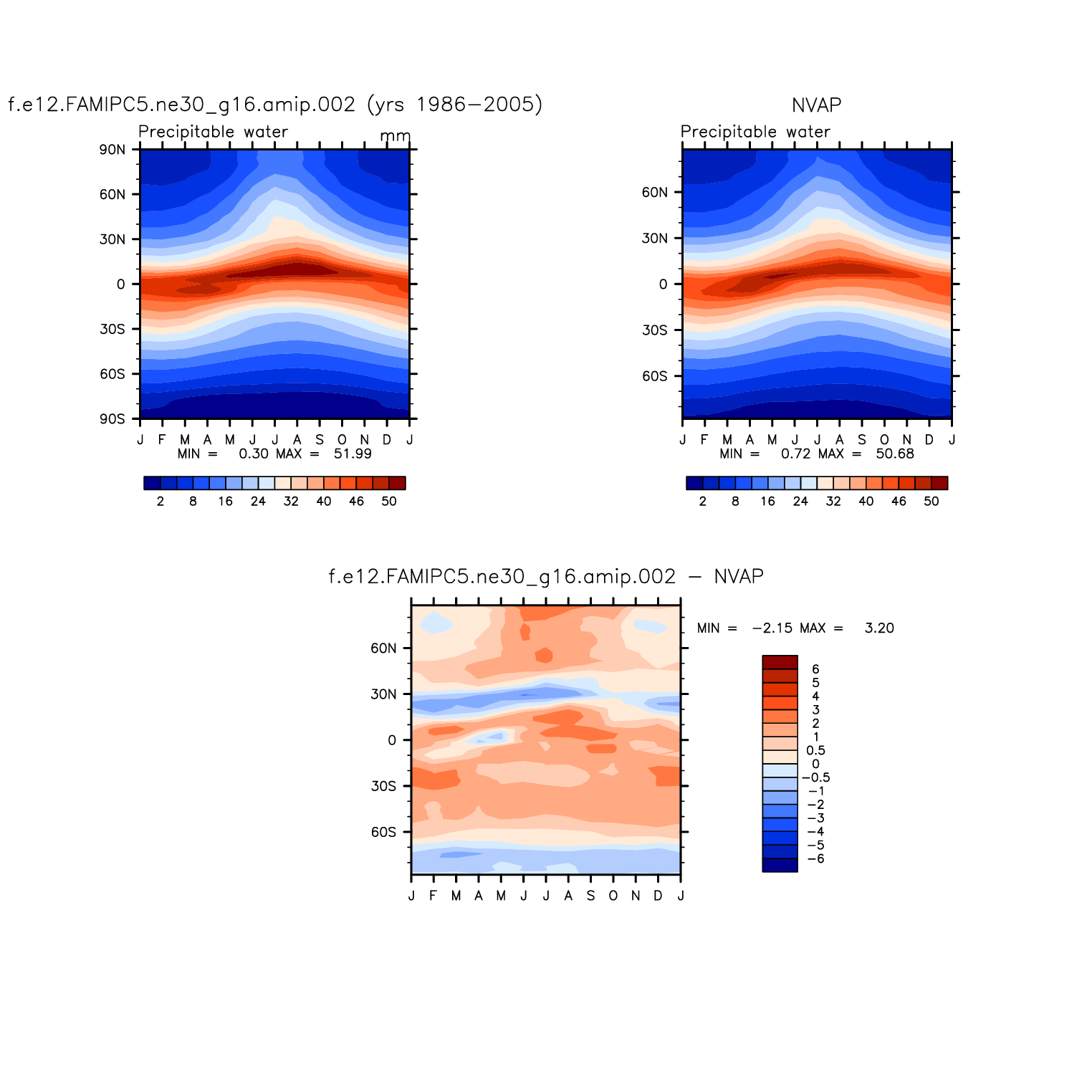 f.e12.FAMIPC5.ne30_g16.amip.002 (yrs 1986−2005)

Precipitable water

mm

90N
60N
30N
0
30S
60S
90S

J F M A M J J A S O N D J

MIN = 0.30 MAX = 51.99

2 8 16 24 32 40 46 50

NVAP

Precipitable water

60N
30N
0
30S
60S

J F M A M J J A S O N D J

MIN = 0.72 MAX = 50.68

2 8 16 24 32 40 46 50

f.e12.FAMIPC5.ne30_g16.amip.002 − NVAP

60N
30N
0
30S
60S

J F M A M J J A S O N D J

MIN = −2.15 MAX = 3.20

6
5
4
3
2
1
0.5
0
−0.5
−1
−2
−3
−4
−5
−6